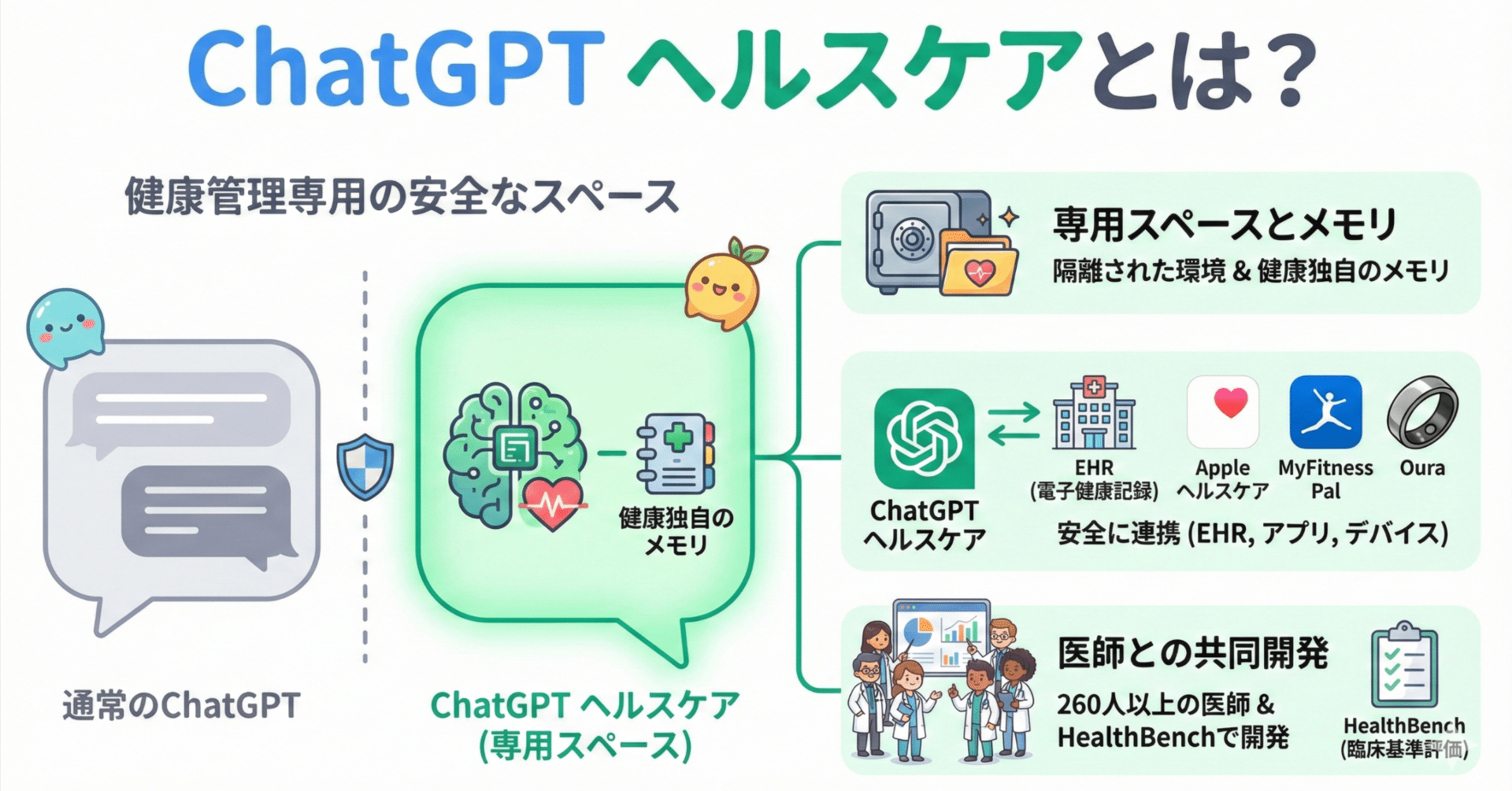 ChatGPT ヘルスケアとは？

健康管理専用の安全なスペース

健康独自のメモリ

通常のChatGPT

ChatGPT ヘルスケア (専用スペース)

専用スペースとメモリ
隔離された環境 & 健康独自のメモリ

ChatGPT ヘルスケア

EHR (電子健康記録)

Apple ヘルスケア

MyFitness Pal

Oura

安全に連携 (EHR, アプリ, デバイス)

医師との共同開発
260人以上の医師 & HealthBenchで開発

HealthBench (臨床基準評価)